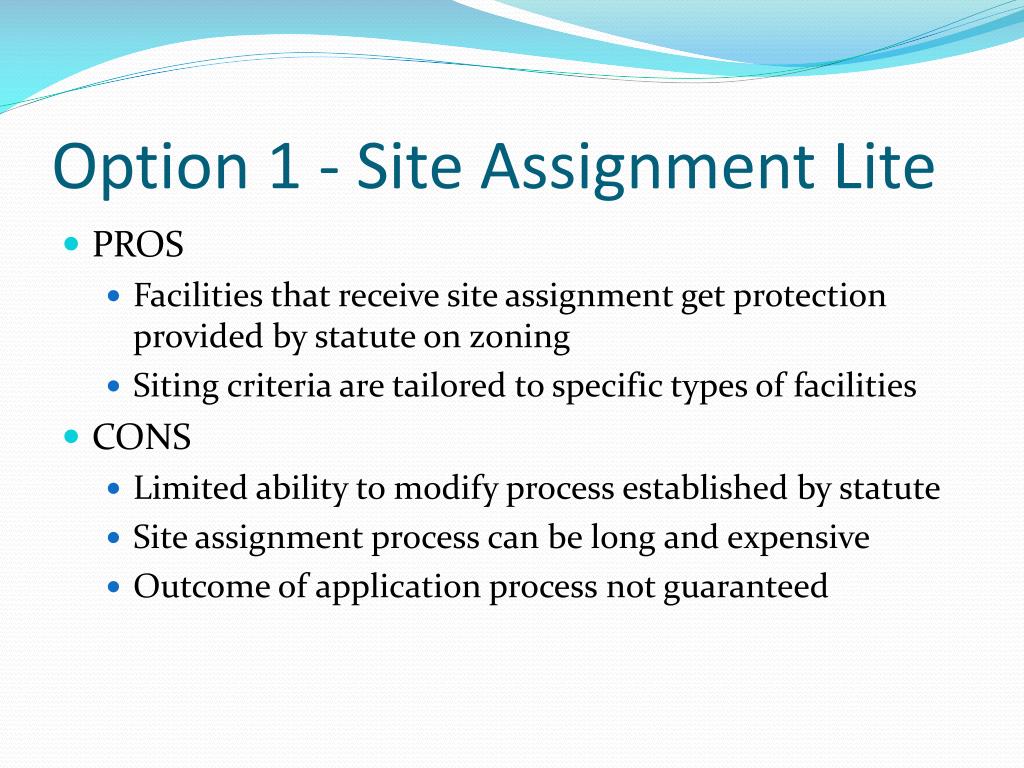 Option 1 - Site Assignment Lite

- PROS
  - Facilities that receive site assignment get protection provided by statute on zoning
  - Siting criteria are tailored to specific types of facilities
- CONS
  - Limited ability to modify process established by statute
  - Site assignment process can be long and expensive
  - Outcome of application process not guaranteed